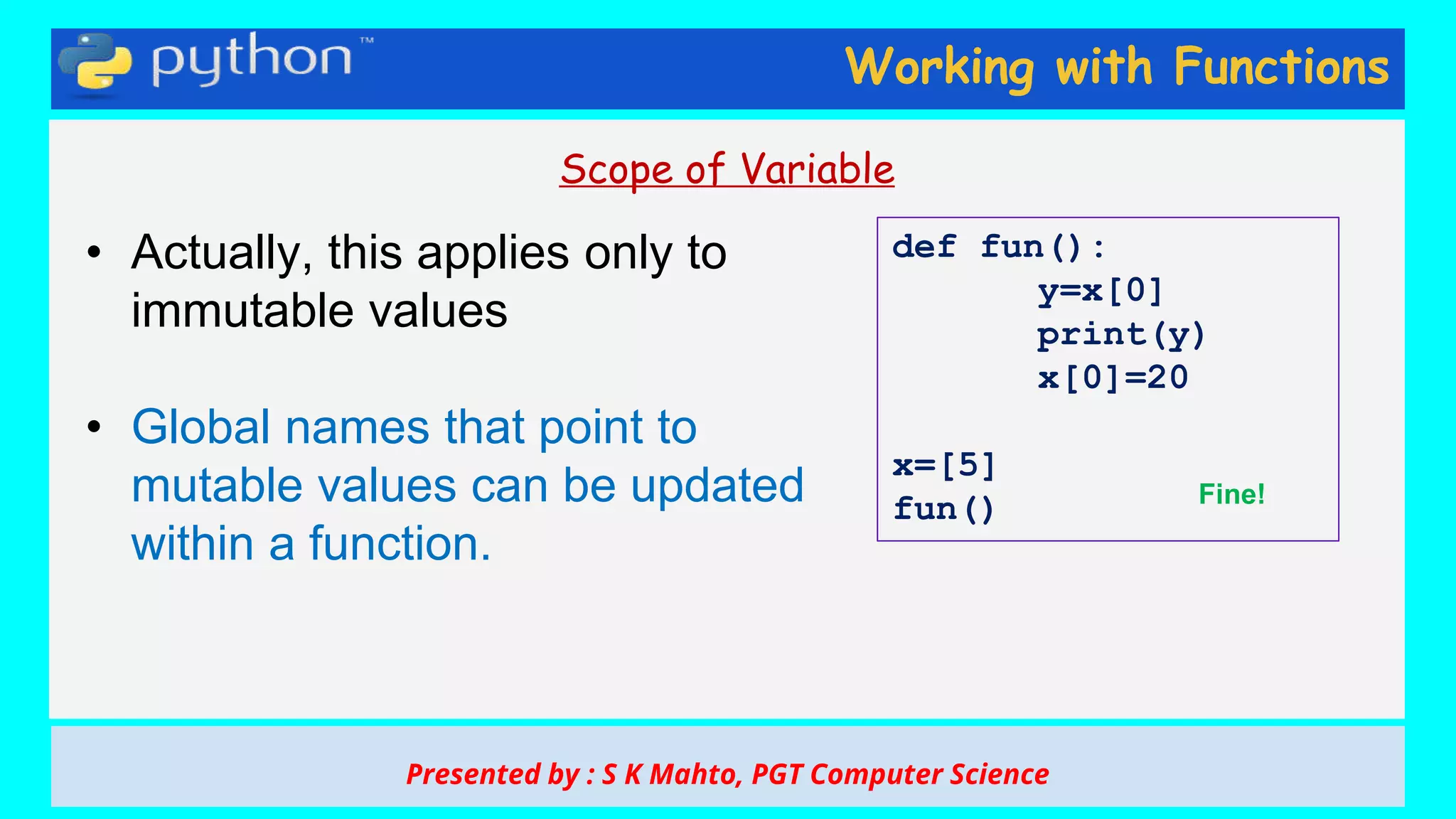 python™

Working with Functions

Scope of Variable

• Actually, this applies only to immutable values

• Global names that point to mutable values can be updated within a function.

def fun():
	y=x[0]
	print(y)
	x[0]=20

x=[5]
fun()

Fine!

Presented by : S K Mahto, PGT Computer Science